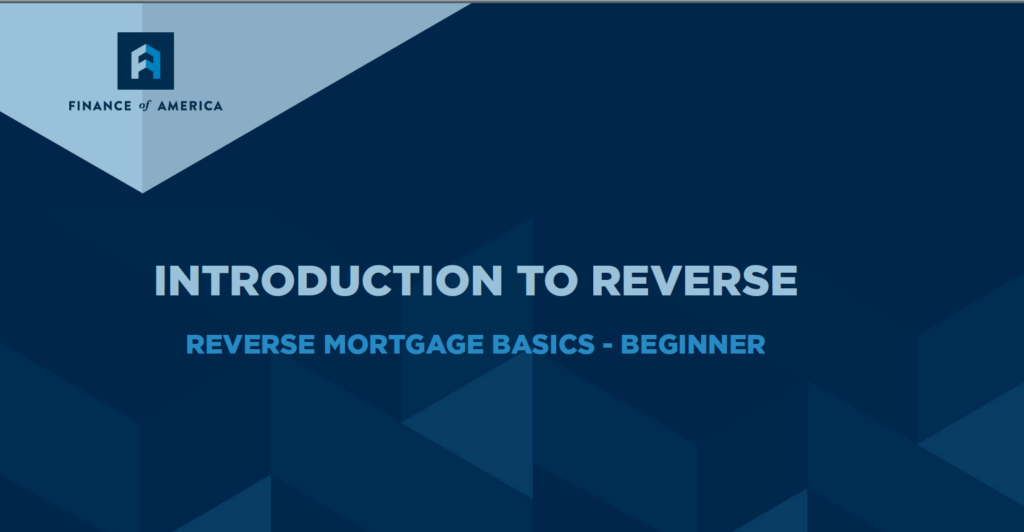 FINANCE of AMERICA

INTRODUCTION TO REVERSE

REVERSE MORTGAGE BASICS - BEGINNER